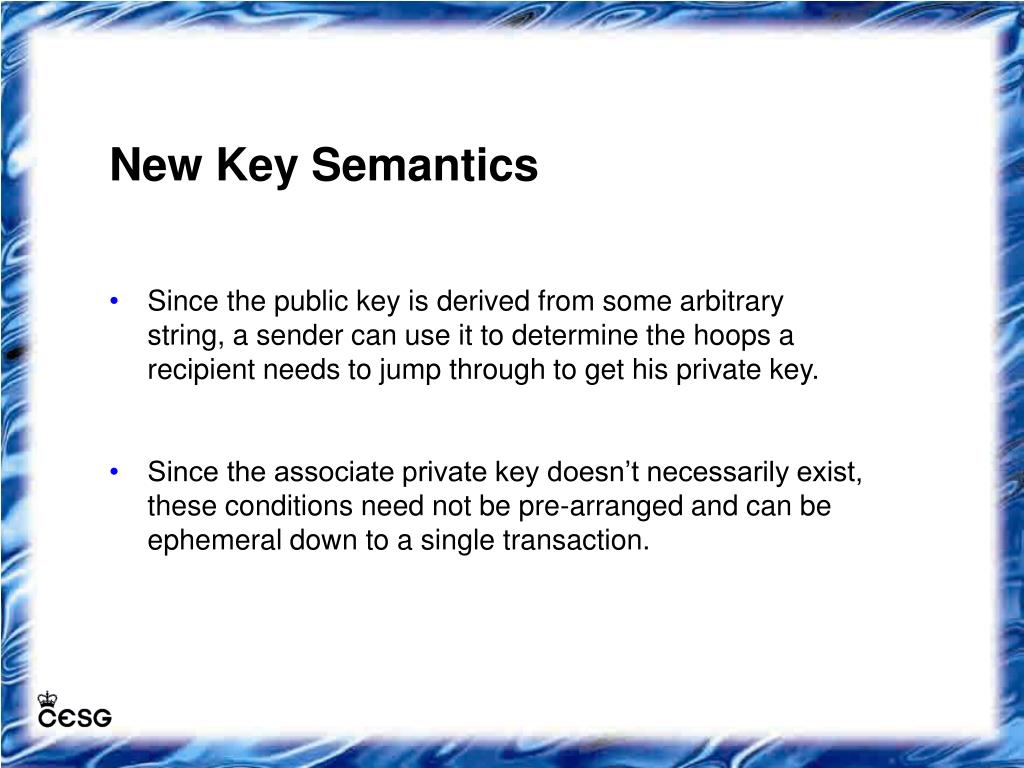 New Key Semantics

• Since the public key is derived from some arbitrary string, a sender can use it to determine the hoops a recipient needs to jump through to get his private key.

• Since the associate private key doesn’t necessarily exist, these conditions need not be pre-arranged and can be ephemeral down to a single transaction.

CESG